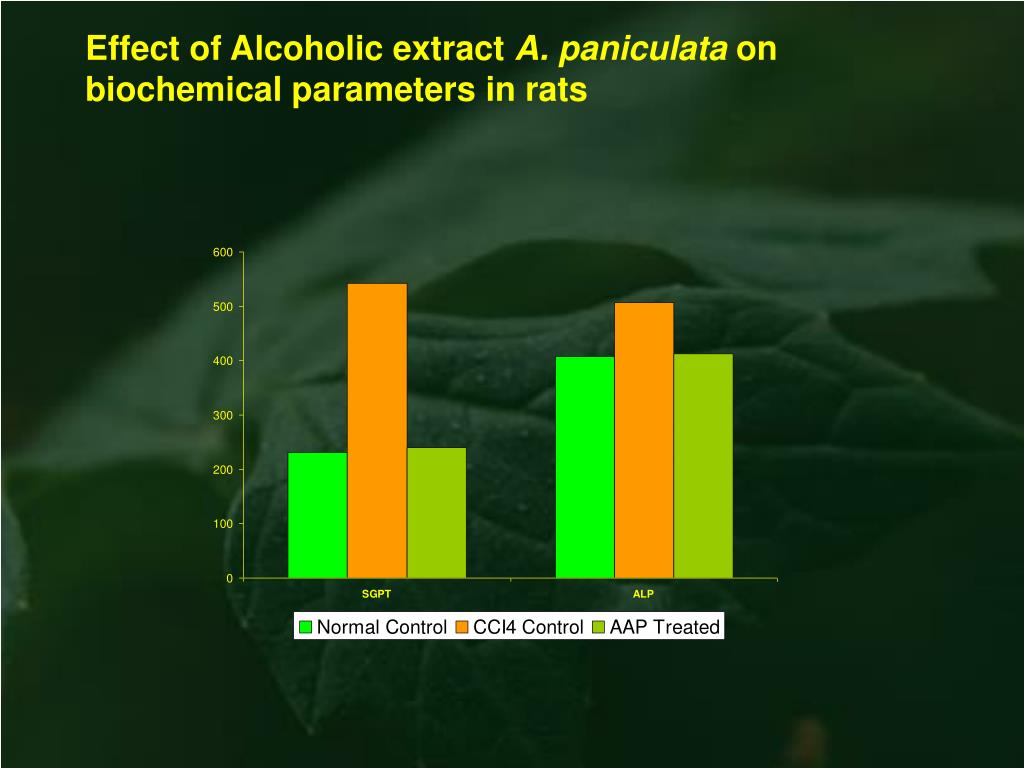 Effect of Alcoholic extract A. paniculata on biochemical parameters in rats

600
500
400
300
200
100
0

SGPT
ALP

Normal Control CCl4 Control AAP Treated